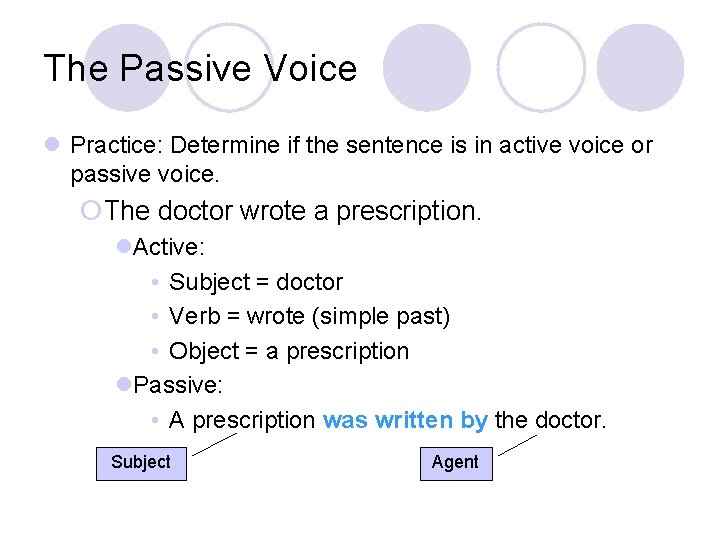 The Passive Voice

Practice: Determine if the sentence is in active voice or passive voice.

The doctor wrote a prescription.

Active:

Subject = doctor

Verb = wrote (simple past)

Object = a prescription

Passive:

A prescription was written by the doctor.

Subject

Agent